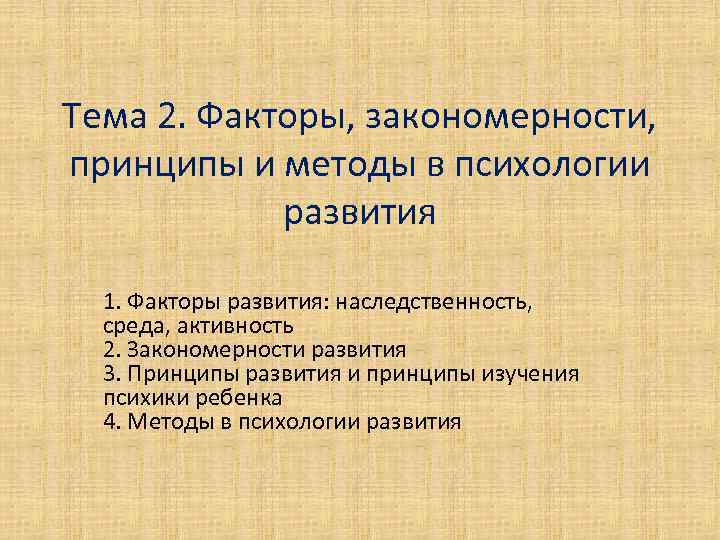 Тема 2. Факторы, закономерности, принципы и методы в психологии развития

1. Факторы развития: наследственность, среда, активность
2. Закономерности развития
3. Принципы развития и принципы изучения психики ребенка
4. Методы в психологии развития